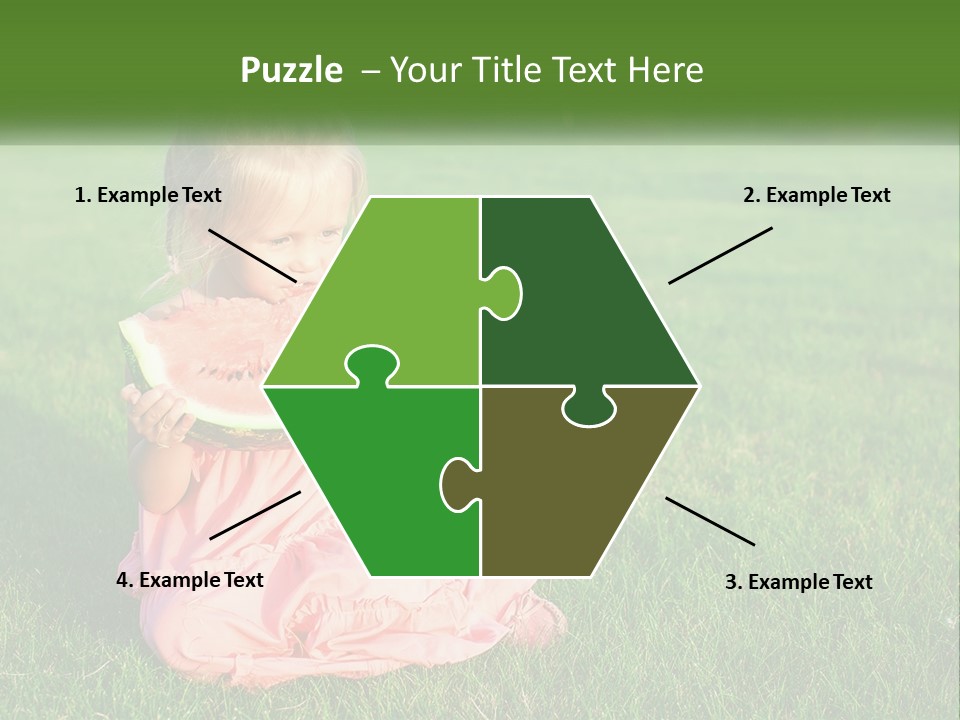 Puzzle – Your Title Text Here

1. Example Text

2. Example Text

4. Example Text

3. Example Text